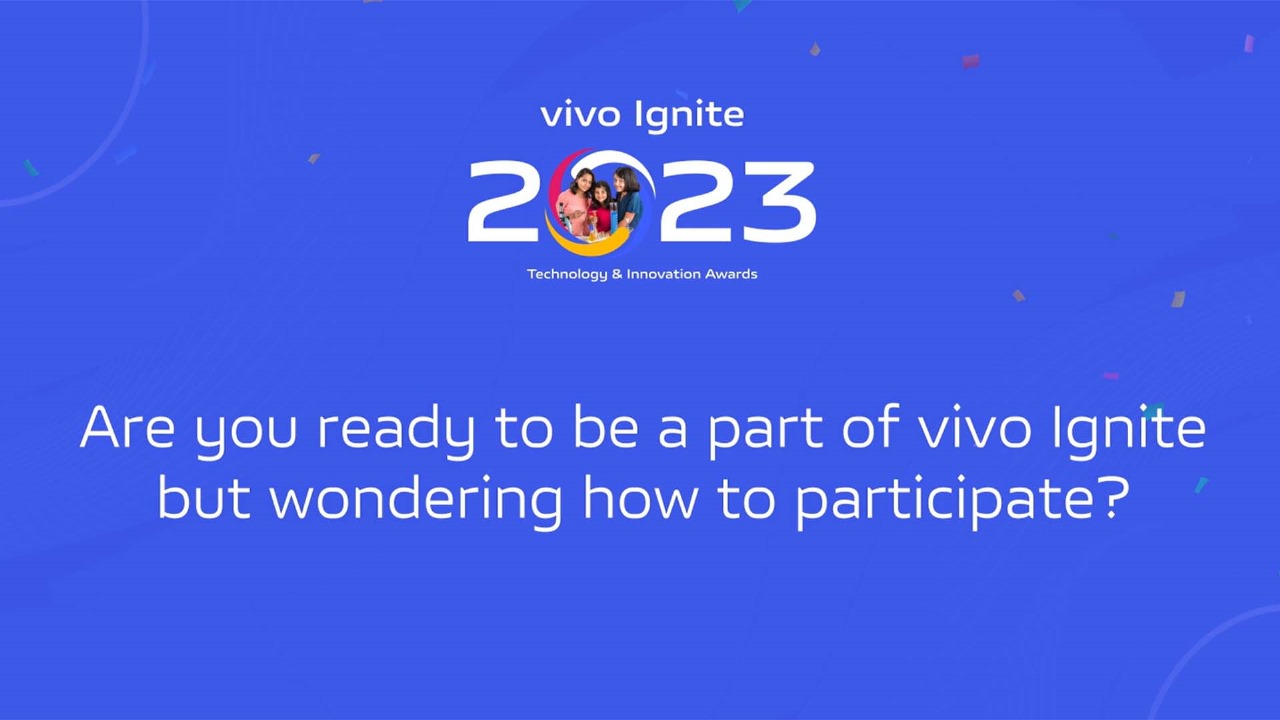 vivo Ignite
2023
Technology & Innovation Awards

Are you ready to be a part of vivo Ignite but wondering how to participate?